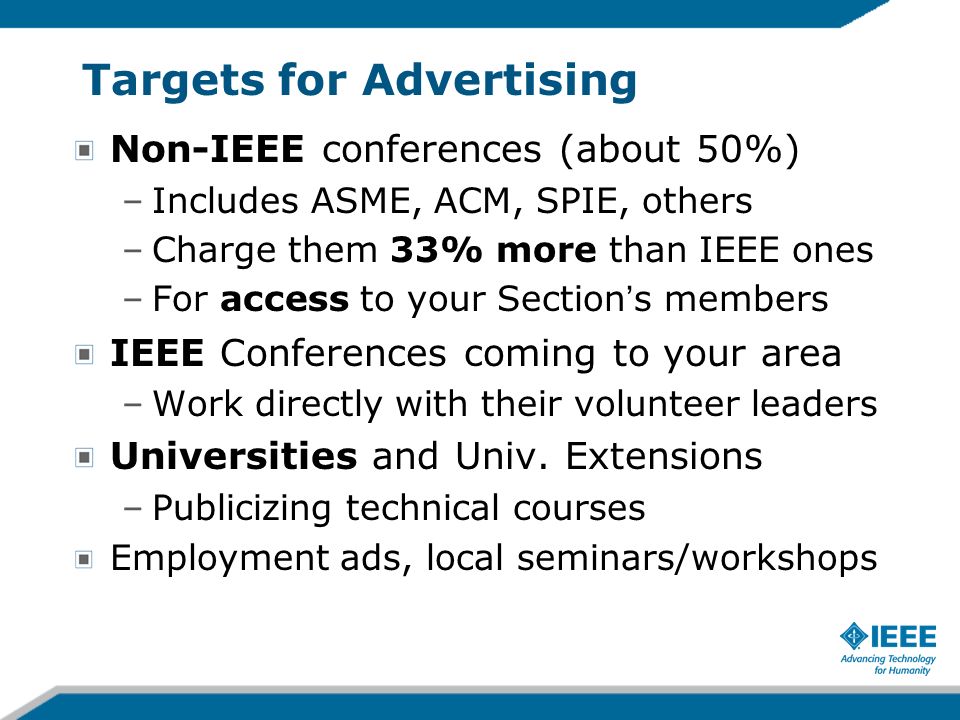 Targets for Advertising

Non-IEEE conferences (about 50%)
– Includes ASME, ACM, SPIE, others
– Charge them 33% more than IEEE ones
– For access to your Section's members

IEEE Conferences coming to your area
– Work directly with their volunteer leaders

Universities and Univ. Extensions
– Publicizing technical courses

Employment ads, local seminars/workshops

IEEE
Advancing Technology for Humanity